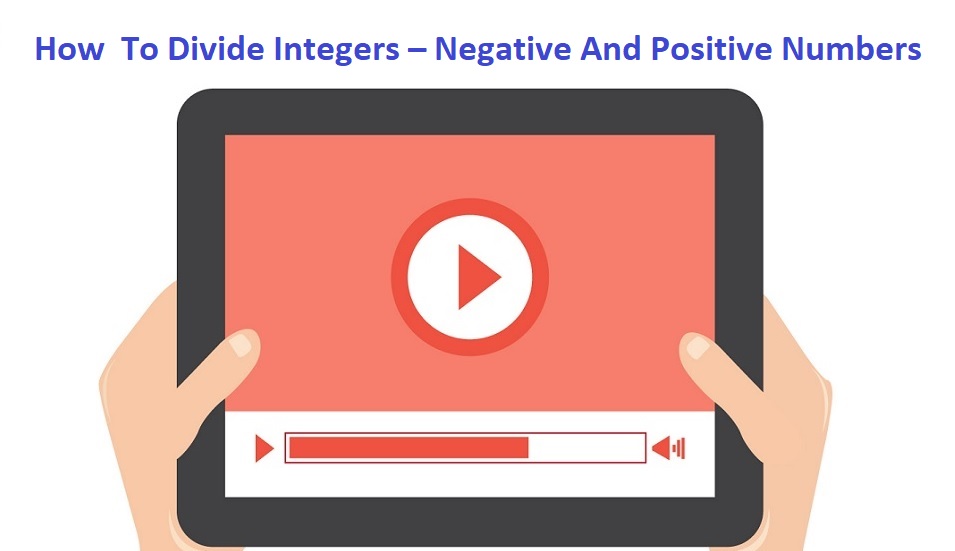 How  To Divide Integers – Negative And Positive Numbers